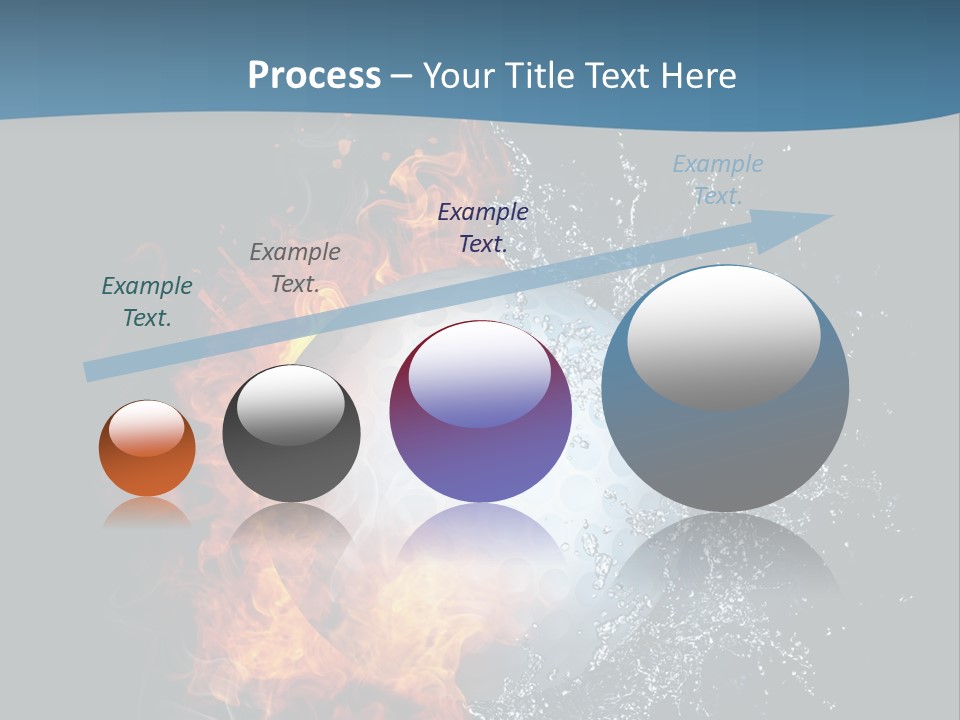 Process – Your Title Text Here

Example Text.

Example Text.

Example Text.

Example Text.